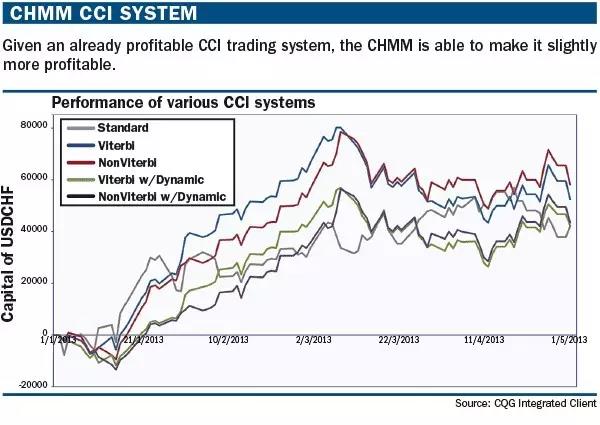 CHMM CCI SYSTEM

Given an already profitable CCI trading system, the CHMM is able to make it slightly more profitable.

Performance of various CCI systems

Standard
Viterbi
NonViterbi
Viterbi w/Dynamic
NonViterbi w/Dynamic

Capital of USDCHF

80000
60000
40000
20000
0
-20000

1/1/2013
21/1/2013
10/2/2013
2/3/2013
22/3/2013
11/4/2013
1/5/2013

Source: CQG Integrated Client